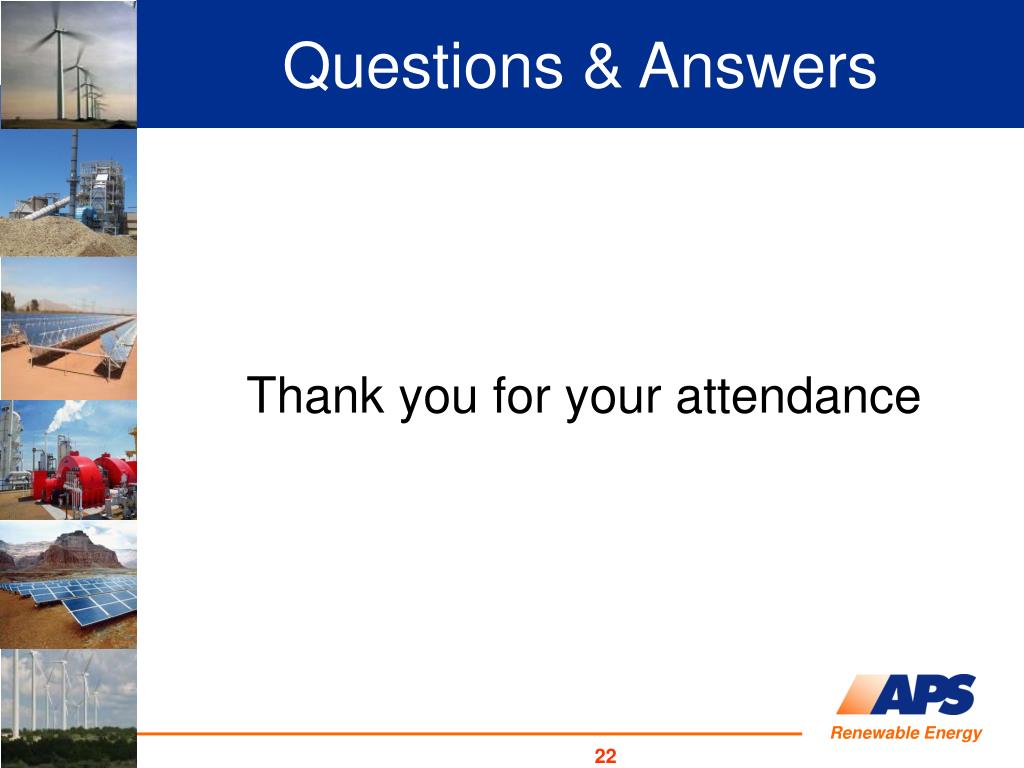 Questions & Answers

Thank you for your attendance

APS
Renewable Energy

22